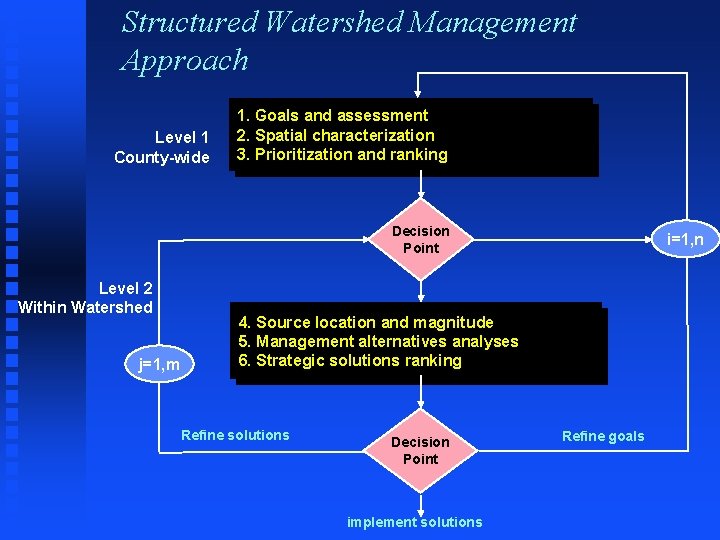 Structured Watershed Management Approach

Level 1
County-wide

1. Goals and assessment
2. Spatial characterization
3. Prioritization and ranking

Decision Point

i=1,n

Level 2
Within Watershed

4. Source location and magnitude
5. Management alternatives analyses
6. Strategic solutions ranking

j=1,m

Refine solutions

Decision Point

Refine goals

implement solutions